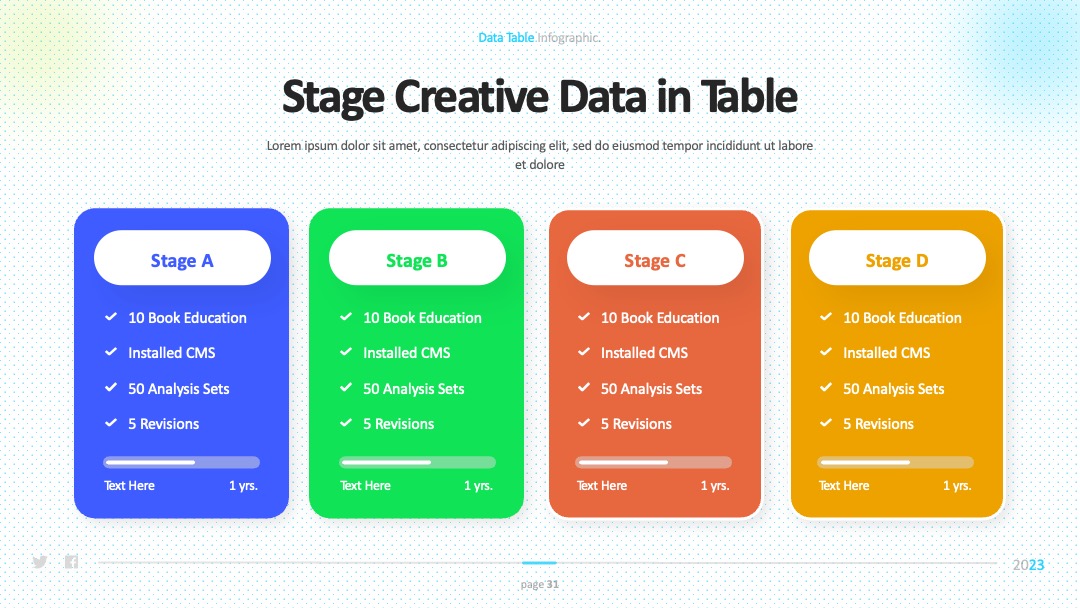 Data Table Infographic.

Stage Creative Data in Table

Lorem ipsum dolor sit amet, consectetur adipiscing elit, sed do eiusmod tempor incididunt ut labore et dolore

Stage A
10 Book Education
Installed CMS
50 Analysis Sets
5 Revisions
Text Here 1 yrs.

Stage B
10 Book Education
Installed CMS
50 Analysis Sets
5 Revisions
Text Here 1 yrs.

Stage C
10 Book Education
Installed CMS
50 Analysis Sets
5 Revisions
Text Here 1 yrs.

Stage D
10 Book Education
Installed CMS
50 Analysis Sets
5 Revisions
Text Here 1 yrs.

page 31

2023